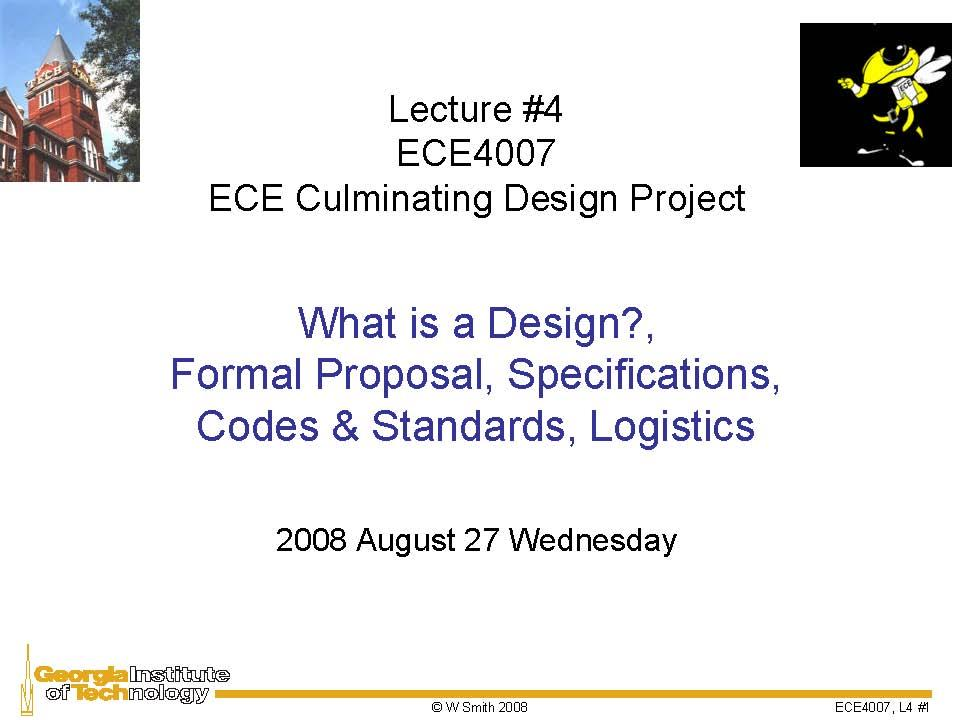 TECH

ECE

Lecture #4
ECE4007
ECE Culminating Design Project

What is a Design?,
Formal Proposal, Specifications,
Codes & Standards, Logistics

2008 August 27 Wednesday

Georgia Institute of Technology

© W Smith 2008

ECE4007, L4 #1